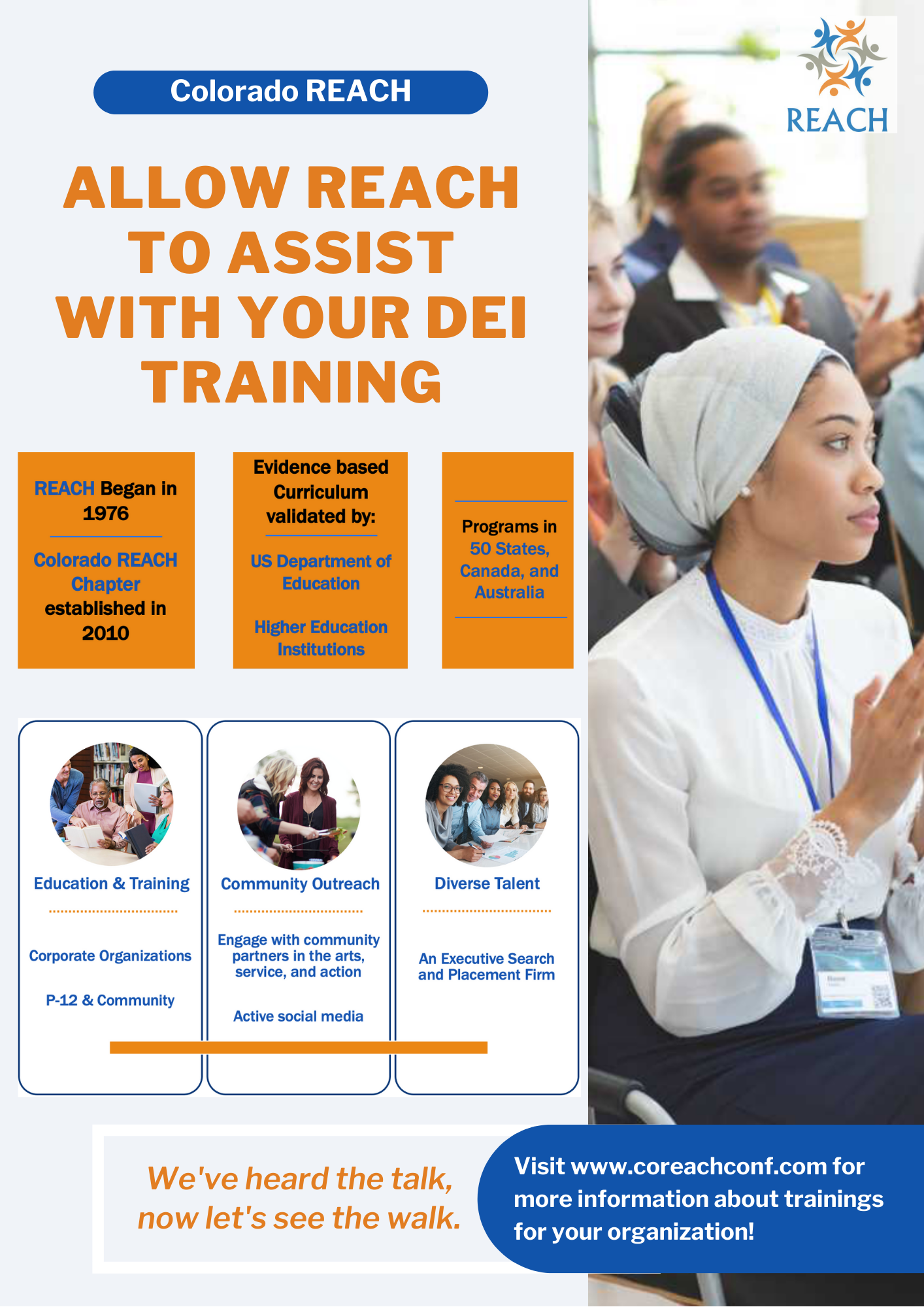 Colorado REACH

REACH

ALLOW REACH TO ASSIST WITH YOUR DEI TRAINING

REACH Began in 1976

Colorado REACH Chapter established in 2010

Evidence based Curriculum validated by:

US Department of Education

Higher Education Institutions

Programs in 50 States, Canada, and Australia

Education & Training

Corporate Organizations

P-12 & Community

Community Outreach

Engage with community partners in the arts, service, and action

Active social media

Diverse Talent

An Executive Search and Placement Firm

We've heard the talk, now let's see the walk.

Visit www.coreachconf.com for more information about trainings for your organization!